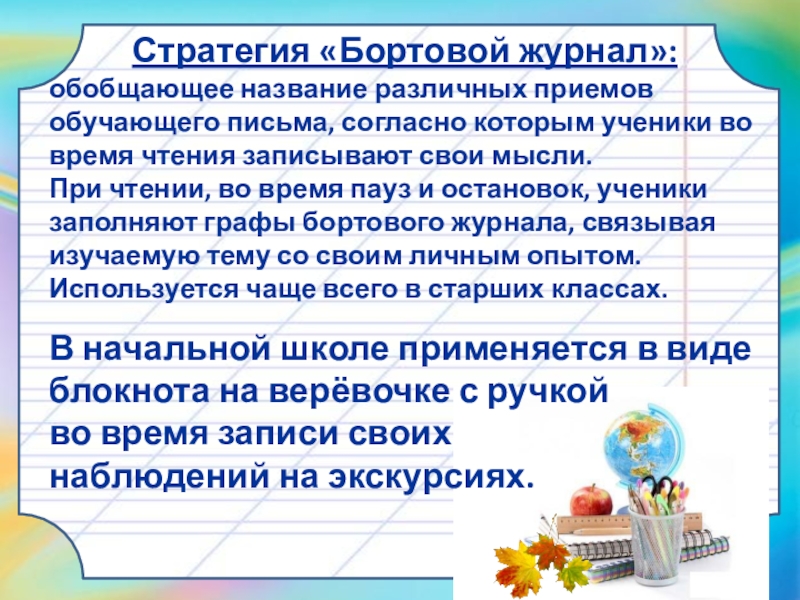 Стратегия «Бортовой журнал»:
обобщающее название различных приемов обучающего письма, согласно которым ученики во время чтения записывают свои мысли.
При чтении, во время пауз и остановок, ученики заполняют графы бортового журнала, связывая изучаемую тему со своим личным опытом.
Используется чаще всего в старших классах.

В начальной школе применяется в виде блокнота на верёвочке с ручкой во время записи своих наблюдений на экскурсиях.